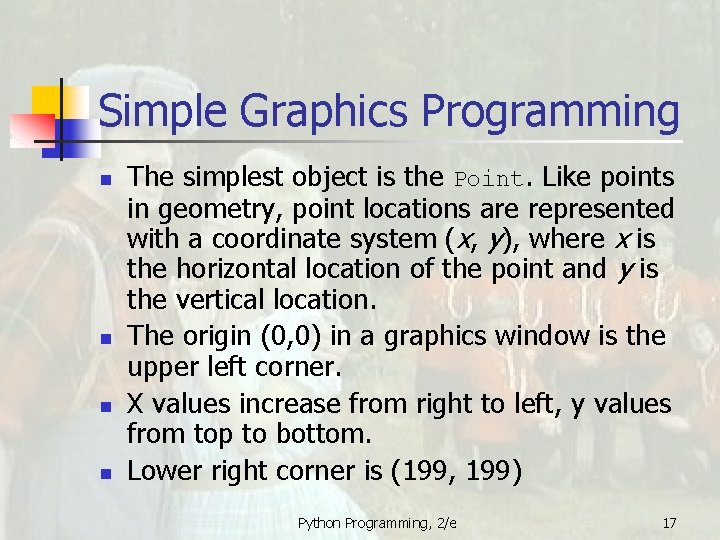 Simple Graphics Programming

- The simplest object is the Point. Like points in geometry, point locations are represented with a coordinate system ($x$, $y$), where $x$ is the horizontal location of the point and $y$ is the vertical location.
- The origin (0,0) in a graphics window is the upper left corner.
- X values increase from right to left, y values from top to bottom.
- Lower right corner is (199, 199)

Python Programming, 2/e

17